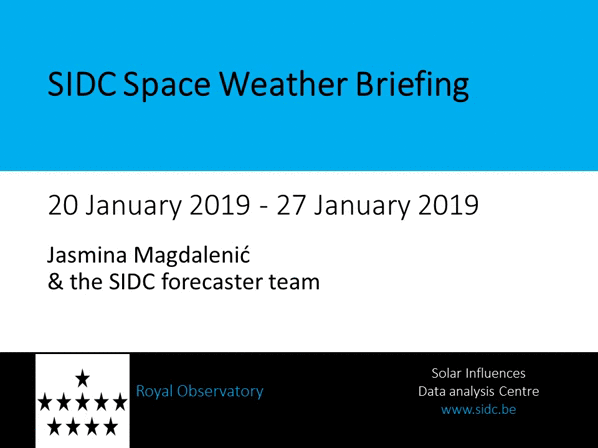 SIDC Space Weather Briefing

20 January 2019 - 27 January 2019

Jasmina Magdalenić
& the SIDC forecaster team

Royal Observatory

Solar Influences
Data analysis Centre
www.sidc.be